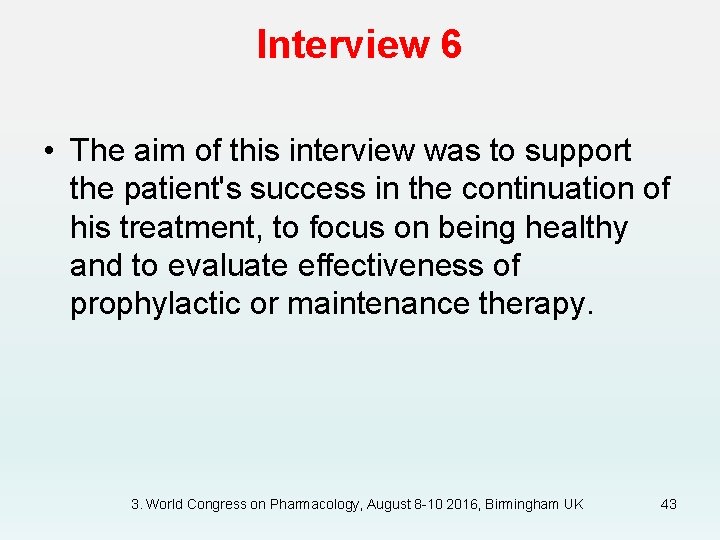 Interview 6

• The aim of this interview was to support the patient's success in the continuation of his treatment, to focus on being healthy and to evaluate effectiveness of prophylactic or maintenance therapy.

3. World Congress on Pharmacology, August 8-10 2016, Birmingham UK

43